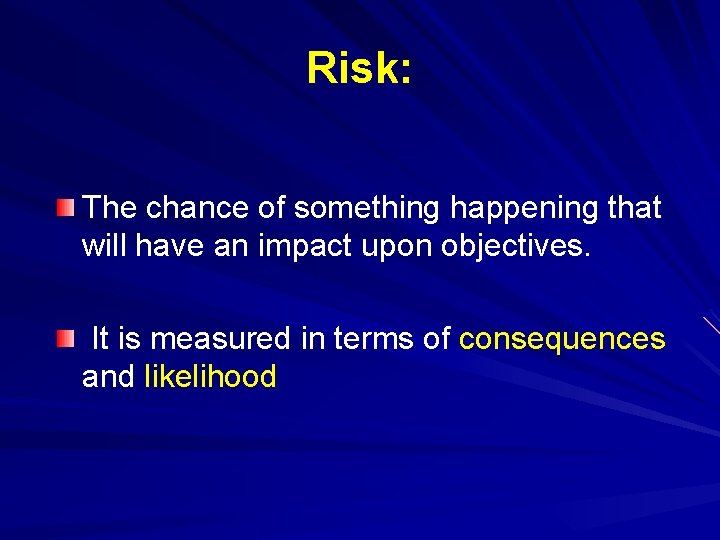 Risk:

The chance of something happening that will have an impact upon objectives.

It is measured in terms of consequences and likelihood